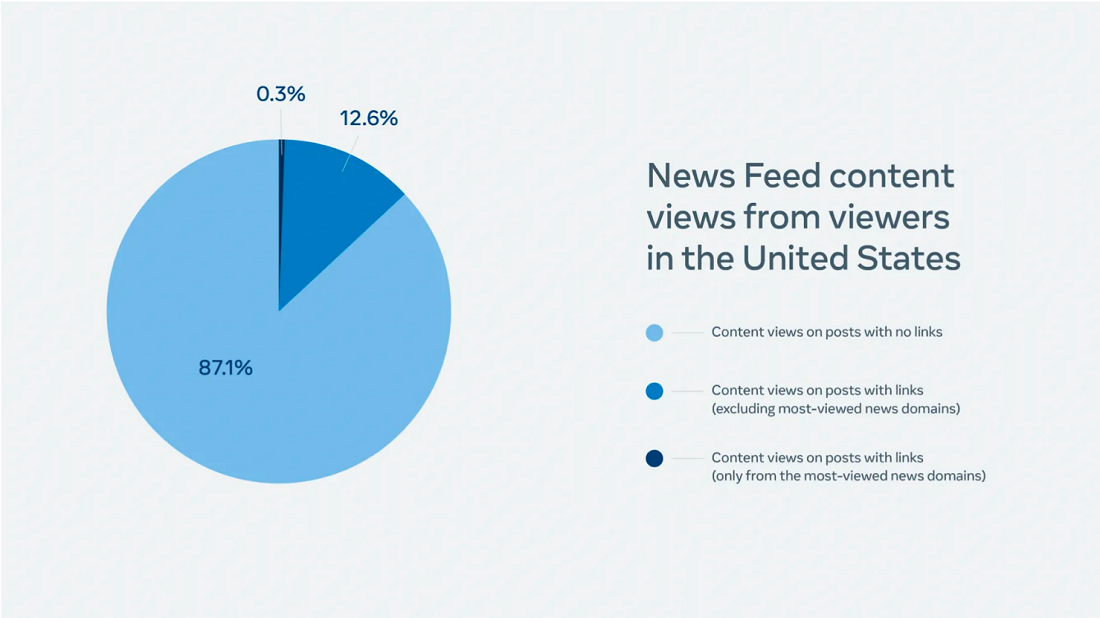 0.3%

12.6%

87.1%

News Feed content views from viewers in the United States

Content views on posts with no links

Content views on posts with links (excluding most-viewed news domains)

Content views on posts with links (only from the most-viewed news domains)